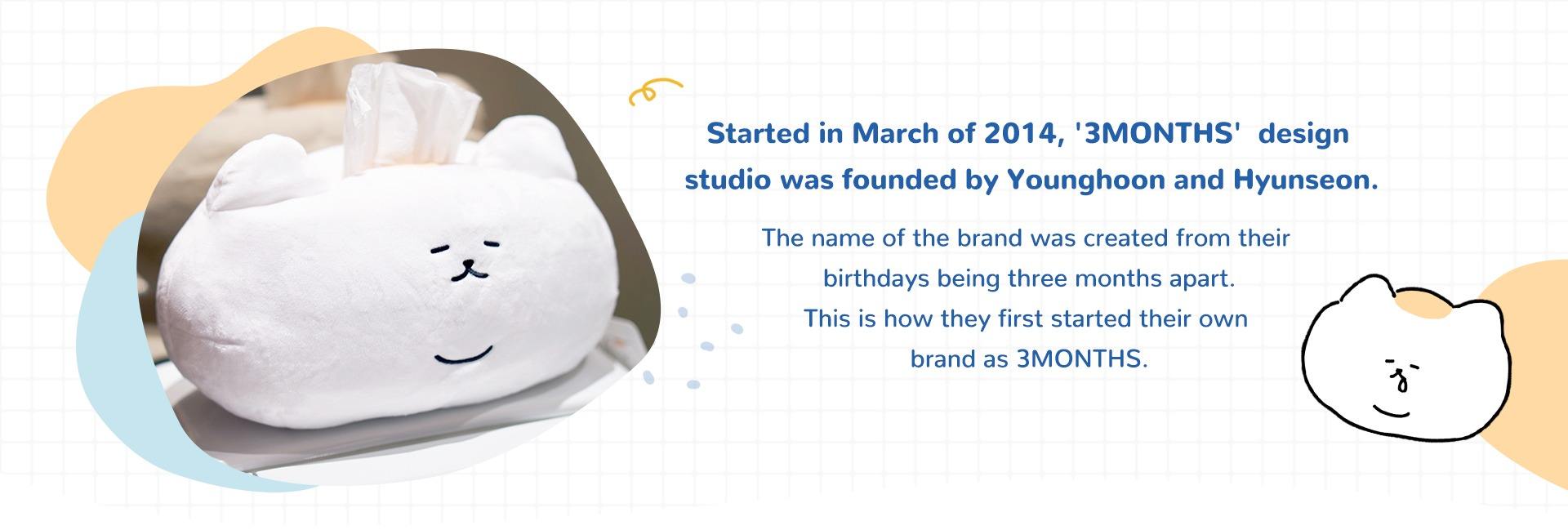 Started in March of 2014, '3MONTHS' design studio was founded by Younghoon and Hyunseon.

The name of the brand was created from their birthdays being three months apart. This is how they first started their own brand as 3MONTHS.